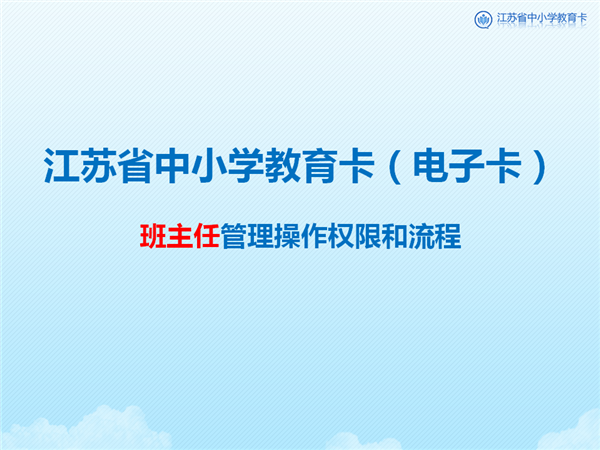 江苏省中小学教育卡

江苏省中小学教育卡（电子卡）

班主任管理操作权限和流程